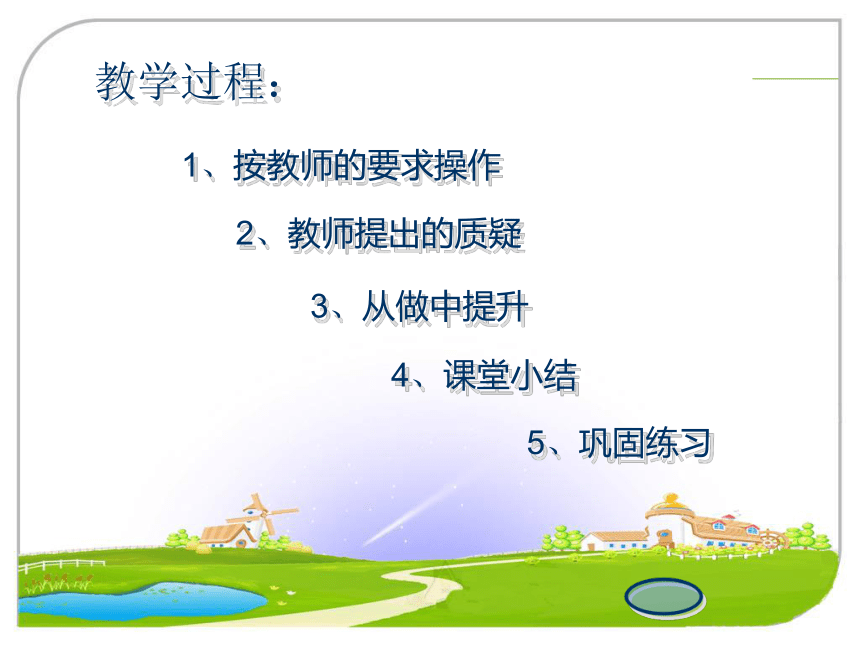 教学过程：

1、按教师的要求操作

2、教师提出的质疑

3、从做中提升

4、课堂小结

5、巩固练习